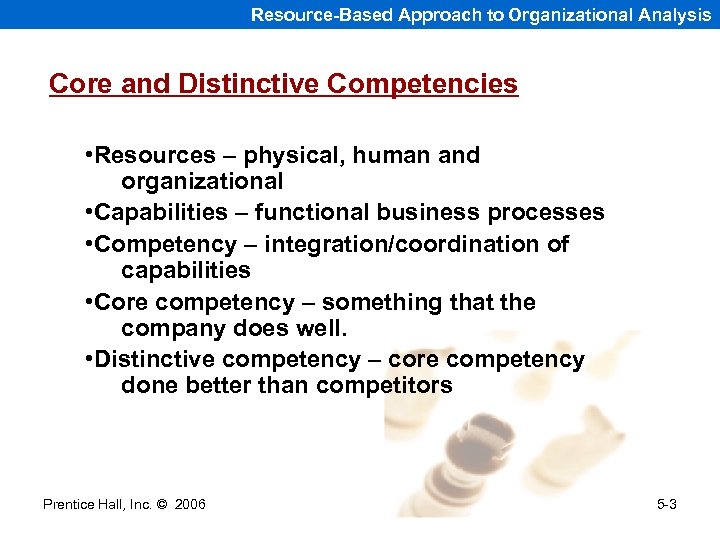 Resource-Based Approach to Organizational Analysis

Core and Distinctive Competencies

•Resources – physical, human and organizational
•Capabilities – functional business processes
•Competency – integration/coordination of capabilities
•Core competency – something that the company does well.
•Distinctive competency – core competency done better than competitors

Prentice Hall, Inc. © 2006

5-3